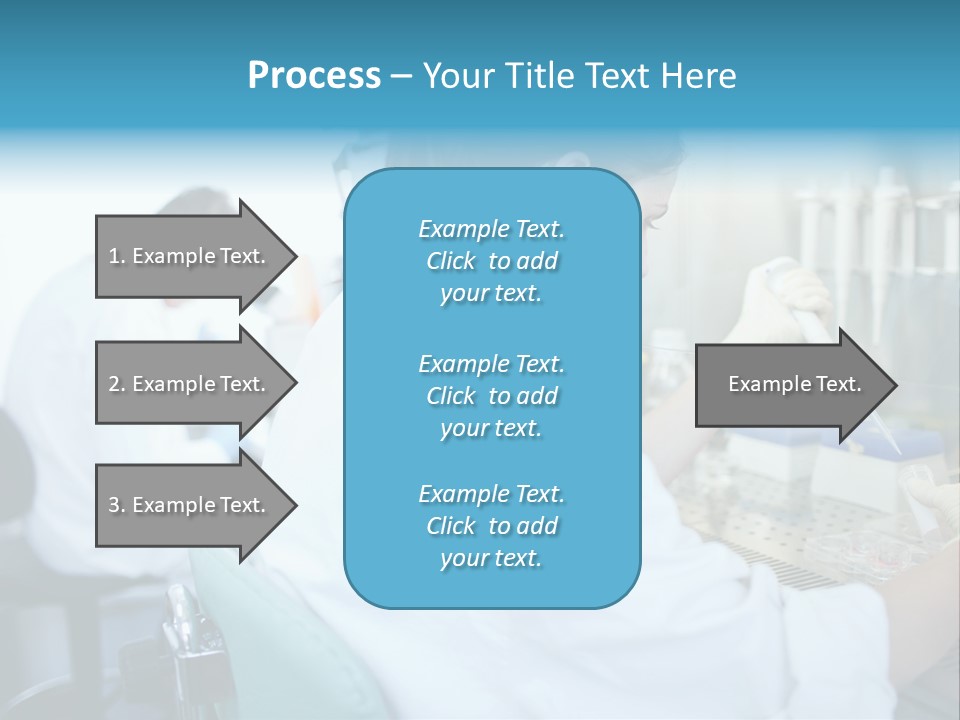 Process – Your Title Text Here

1. Example Text.

2. Example Text.

3. Example Text.

Example Text. Click to add your text.

Example Text. Click to add your text.

Example Text. Click to add your text.

Example Text.